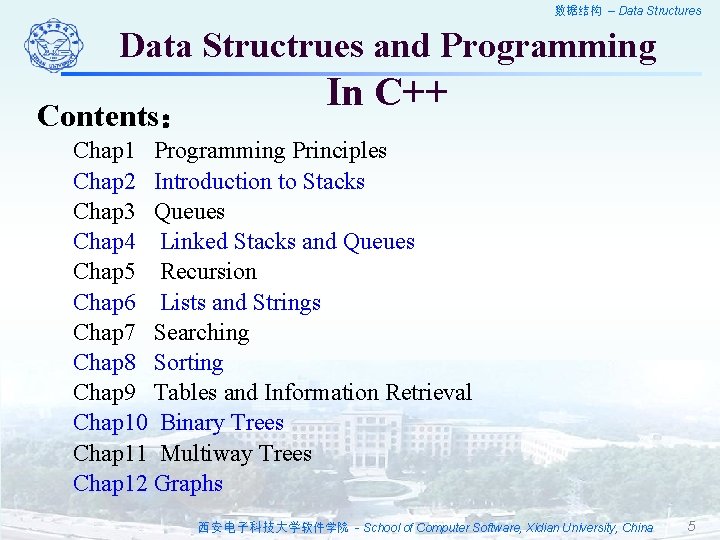 数据结构 – Data Structures

Data Structrues and Programming In C++

Contents：

Chap1 Programming Principles
Chap2 Introduction to Stacks
Chap3 Queues
Chap4 Linked Stacks and Queues
Chap5 Recursion
Chap6 Lists and Strings
Chap7 Searching
Chap8 Sorting
Chap9 Tables and Information Retrieval
Chap10 Binary Trees
Chap11 Multiway Trees
Chap12 Graphs

西安电子科技大学软件学院 - School of Computer Software, Xidian University, China 5